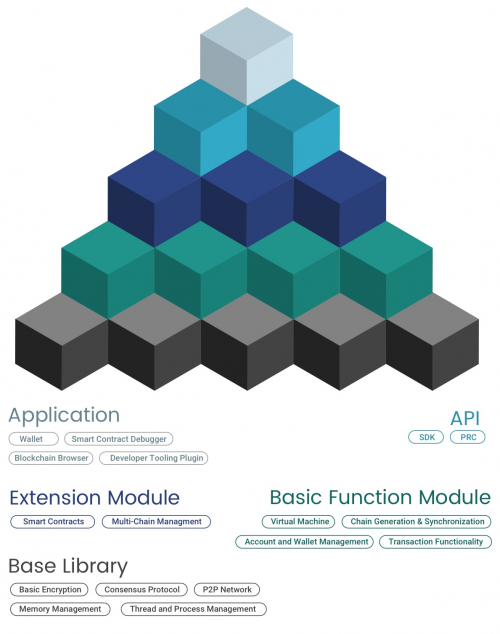 Application

Wallet
Smart Contract Debugger
Blockchain Browser
Developer Tooling Plugin

API

SDK
PRC

Extension Module

Smart Contracts
Multi-Chain Managment

Basic Function Module

Virtual Machine
Chain Generation & Synchronization
Account and Wallet Management
Transaction Functionality

Base Library

Basic Encryption
Consensus Protocol
P2P Network
Memory Management
Thread and Process Management